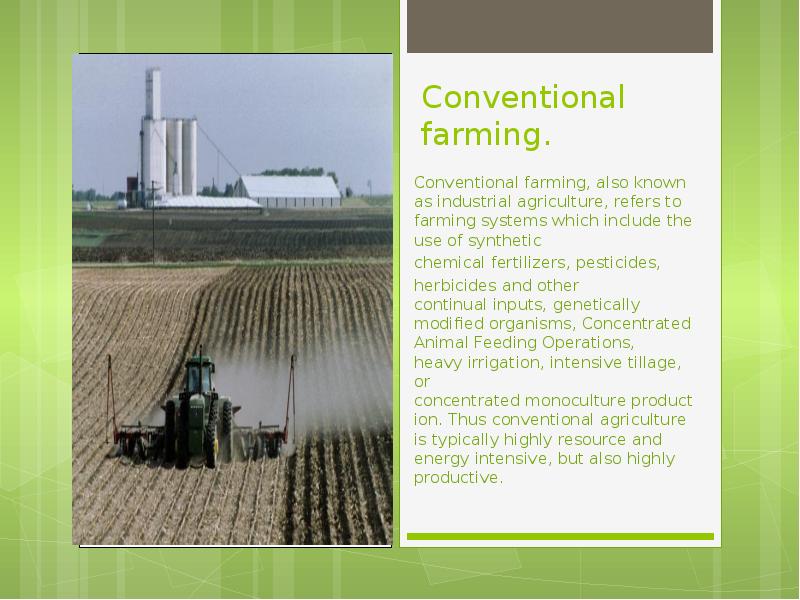 Conventional farming.

Conventional farming, also known as industrial agriculture, refers to farming systems which include the use of synthetic chemical fertilizers, pesticides, herbicides and other continual inputs, genetically modified organisms, Concentrated Animal Feeding Operations, heavy irrigation, intensive tillage, or concentrated monoculture product ion. Thus conventional agriculture is typically highly resource and energy intensive, but also highly productive.